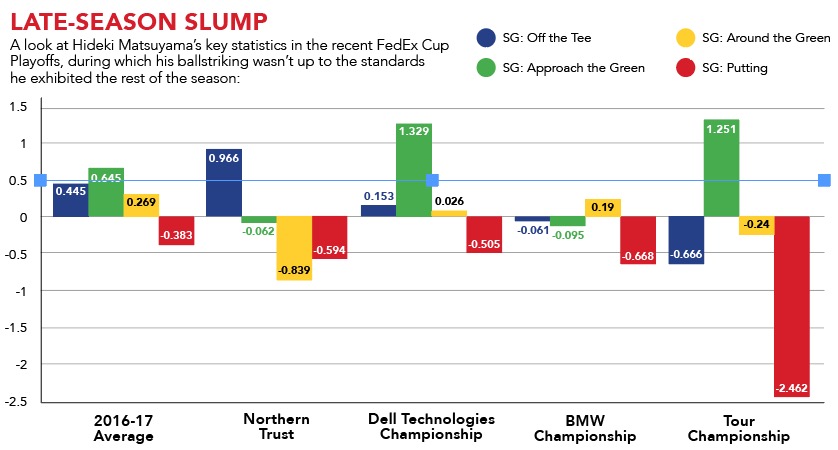 LATE-SEASON SLUMP

A look at Hideki Matsuyama's key statistics in the recent FedEx Cup Playoffs, during which his ballstriking wasn't up to the standards he exhibited the rest of the season:

SG: Off the Tee
SG: Approach the Green
SG: Around the Green
SG: Putting

1.5
1
0.5
0
-0.5
-1
-1.5
-2
-2.5

0.445
0.645
0.269
-0.383
0.966
-0.062
-0.839
-0.594
0.153
1.329
0.026
-0.505
-0.061
-0.095
0.19
-0.668
-0.666
1.251
-0.24
-2.462

2016-17 Average
Northern Trust
Dell Technologies Championship
BMW Championship
Tour Championship